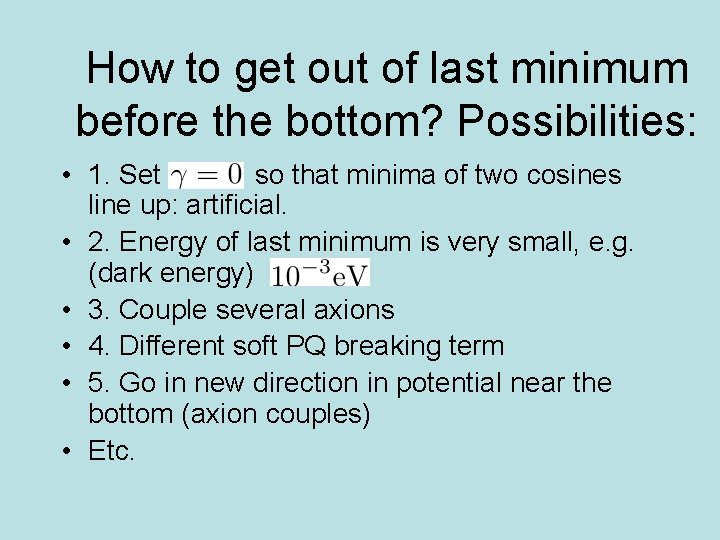 How to get out of last minimum before the bottom? Possibilities:

• 1. Set $\gamma = 0$ so that minima of two cosines line up: artificial.
• 2. Energy of last minimum is very small, e.g. (dark energy) $10^{-3}\mathrm{eV}$
• 3. Couple several axions
• 4. Different soft PQ breaking term
• 5. Go in new direction in potential near the bottom (axion couples)
• Etc.